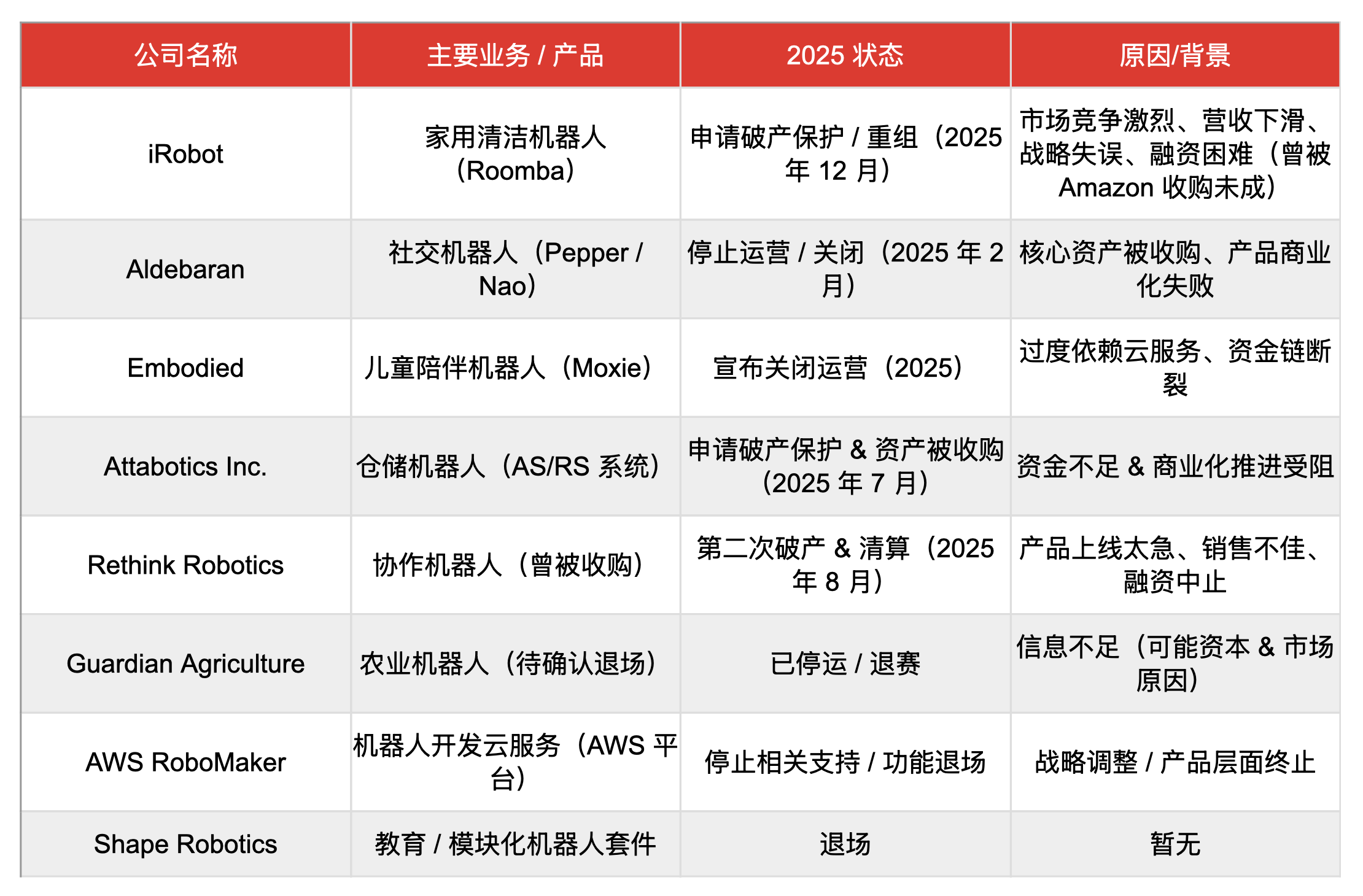 | 公司名称 | 主要业务 / 产品 | 2025 状态 | 原因/背景 |
|---|---|---|---|
| iRobot | 家用清洁机器人（Roomba） | 申请破产保护 / 重组（2025 年 12 月） | 市场竞争激烈、营收下滑、战略失误、融资困难（曾被 Amazon 收购未成） |
| Aldebaran | 社交机器人（Pepper / Nao） | 停止运营 / 关闭（2025 年 2 月） | 核心资产被收购、产品商业化失败 |
| Embodied | 儿童陪伴机器人（Moxie） | 宣布关闭运营（2025） | 过度依赖云服务、资金链断裂 |
| Attabotics Inc. | 仓储机器人（AS/RS 系统） | 申请破产保护 & 资产被收购（2025 年 7 月） | 资金不足 & 商业化推进受阻 |
| Rethink Robotics | 协作机器人（曾被收购） | 第二次破产 & 清算（2025 年 8 月） | 产品上线太急、销售不佳、融资中止 |
| Guardian Agriculture | 农业机器人（待确认退场） | 已停运 / 退赛 | 信息不足（可能资本 & 市场原因） |
| AWS RoboMaker | 机器人开发云服务（AWS 平台） | 停止相关支持 / 功能退场 | 战略调整 / 产品层面终止 |
| Shape Robotics | 教育 / 模块化机器人套件 | 退场 | 暂无 |